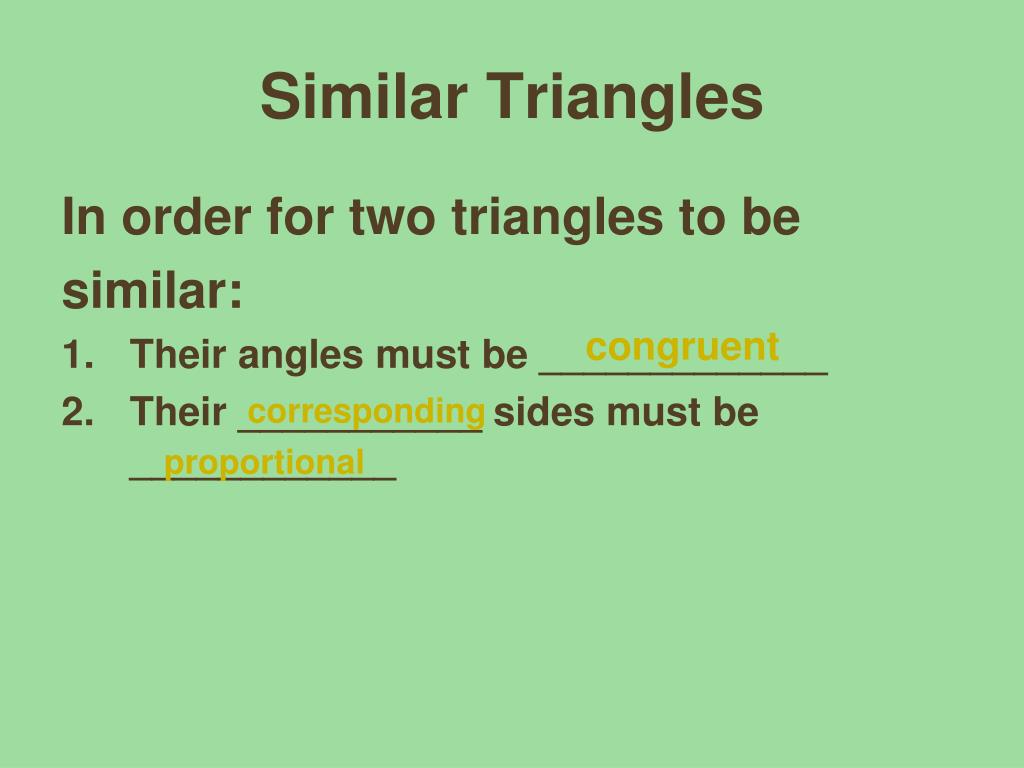 Similar Triangles

In order for two triangles to be similar:

1. Their angles must be congruent
2. Their corresponding sides must be proportional